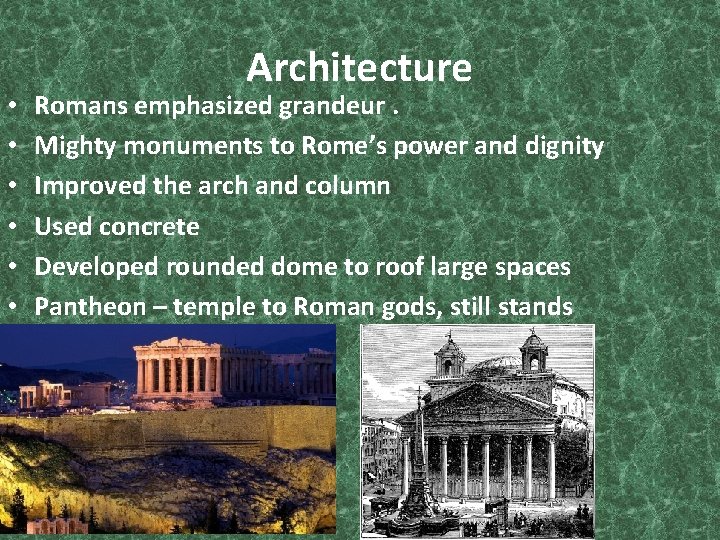 Architecture

• Romans emphasized grandeur .
• Mighty monuments to Rome's power and dignity
• Improved the arch and column
• Used concrete
• Developed rounded dome to roof large spaces
• Pantheon – temple to Roman gods, still stands